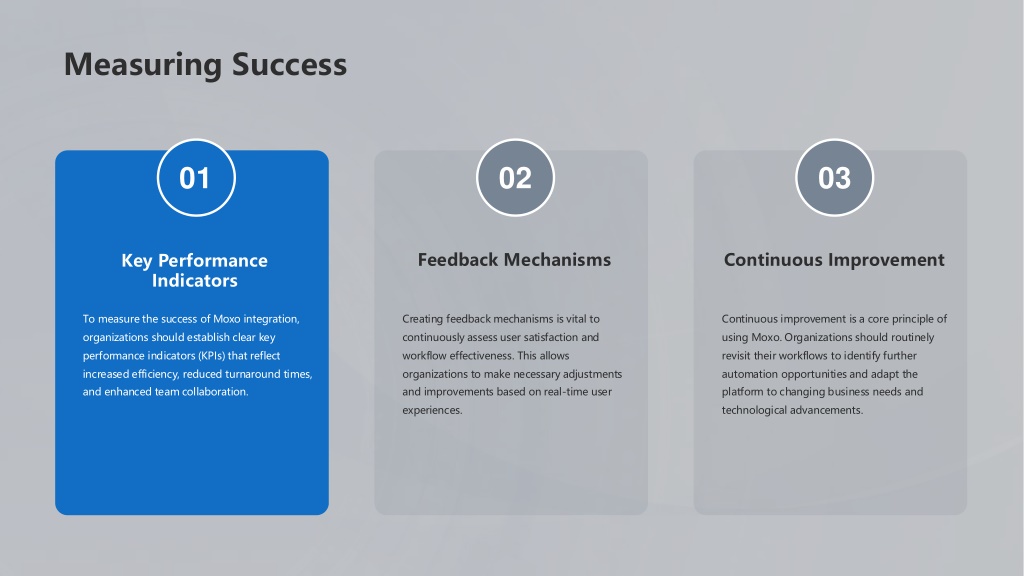 Measuring Success

01

Key Performance Indicators

To measure the success of Moxo integration, organizations should establish clear key performance indicators (KPIs) that reflect increased efficiency, reduced turnaround times, and enhanced team collaboration.

02

Feedback Mechanisms

Creating feedback mechanisms is vital to continuously assess user satisfaction and workflow effectiveness. This allows organizations to make necessary adjustments and improvements based on real-time user experiences.

03

Continuous Improvement

Continuous improvement is a core principle of using Moxo. Organizations should routinely revisit their workflows to identify further automation opportunities and adapt the platform to changing business needs and technological advancements.